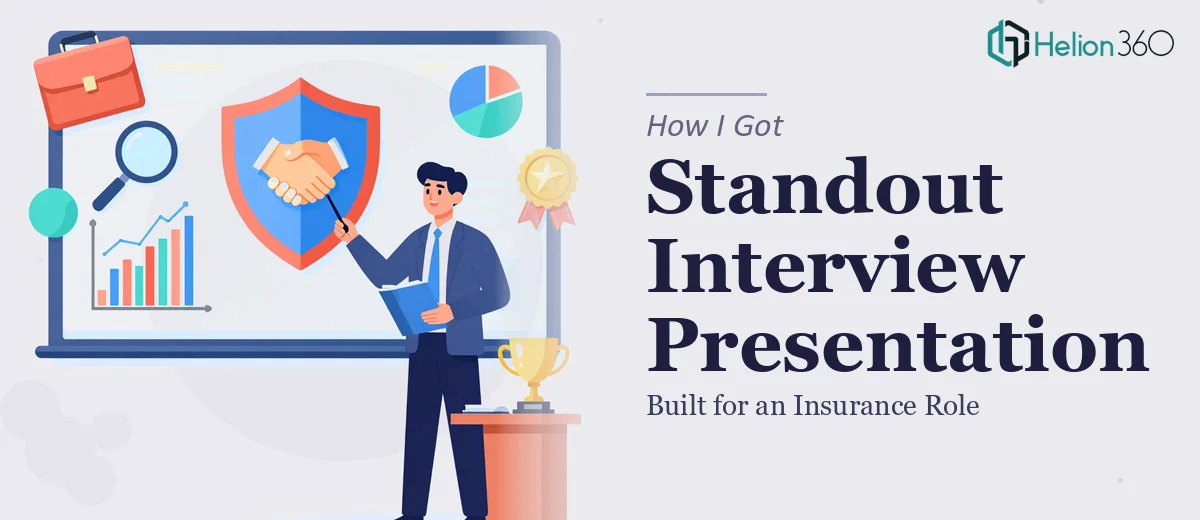 Helion360

How I Got

Standout Interview Presentation

Built for an Insurance Role